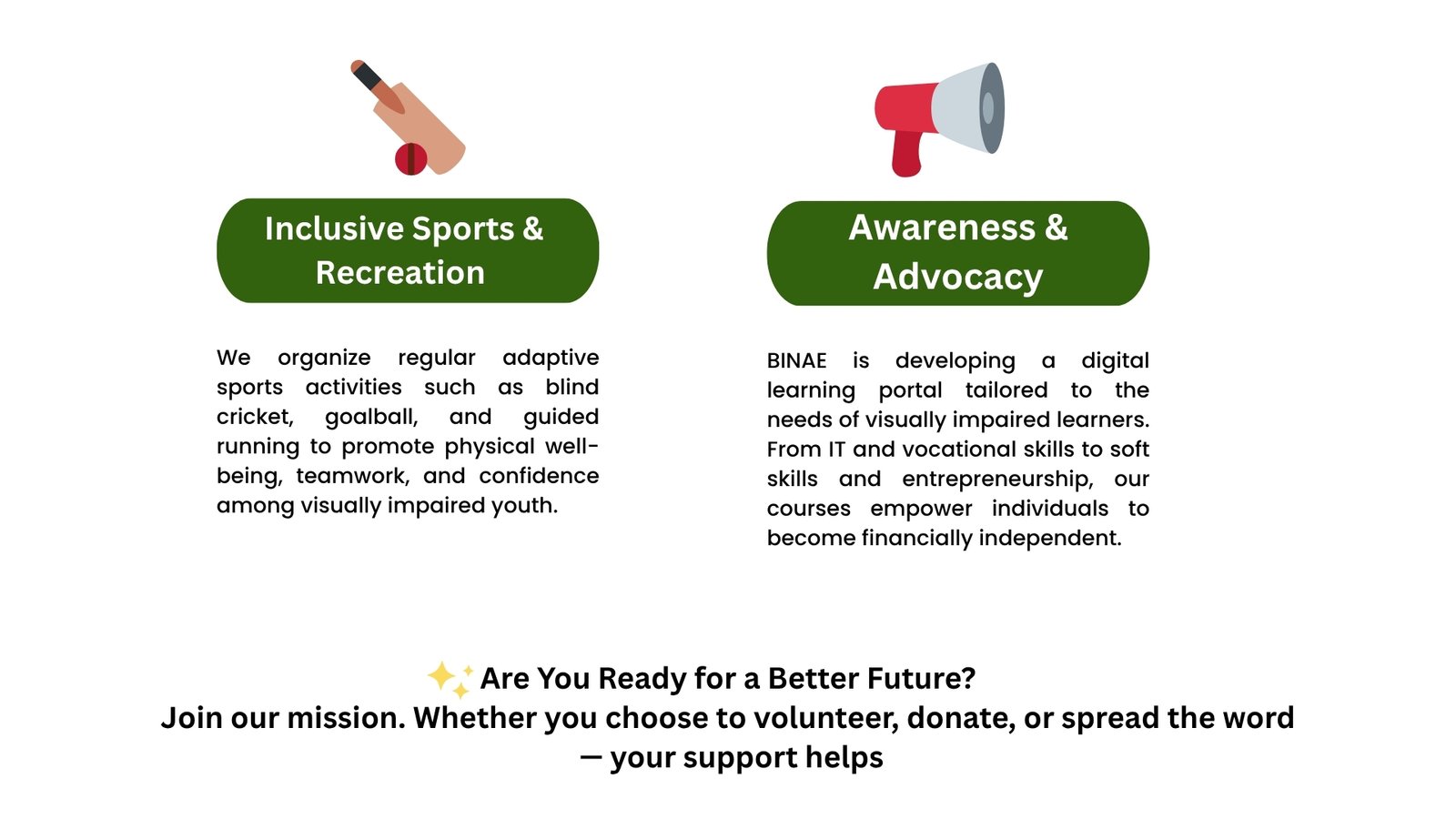 Inclusive Sports & Recreation

We organize regular adaptive sports activities such as blind cricket, goalball, and guided running to promote physical well-being, teamwork, and confidence among visually impaired youth.

Awareness & Advocacy

BINAE is developing a digital learning portal tailored to the needs of visually impaired learners. From IT and vocational skills to soft skills and entrepreneurship, our courses empower individuals to become financially independent.

✨ Are You Ready for a Better Future?
Join our mission. Whether you choose to volunteer, donate, or spread the word — your support helps